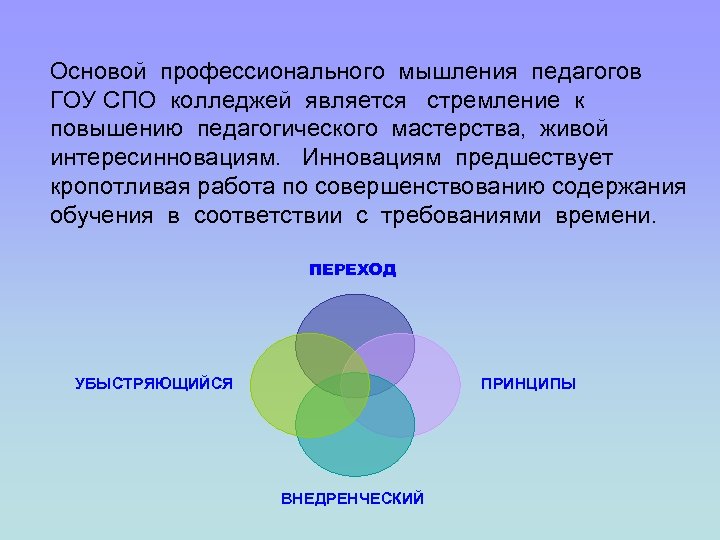 Основой профессионального мышления педагогов ГОУ СПО колледжей является стремление к повышению педагогического мастерства, живой интересинновациям. Инновациям предшествует кропотливая работа по совершенствованию содержания обучения в соответствии с требованиями времени.

ПЕРЕХОД

УБЫСТРЯЮЩИЙСЯ

ПРИНЦИПЫ

ВНЕДРЕНЧЕСКИЙ